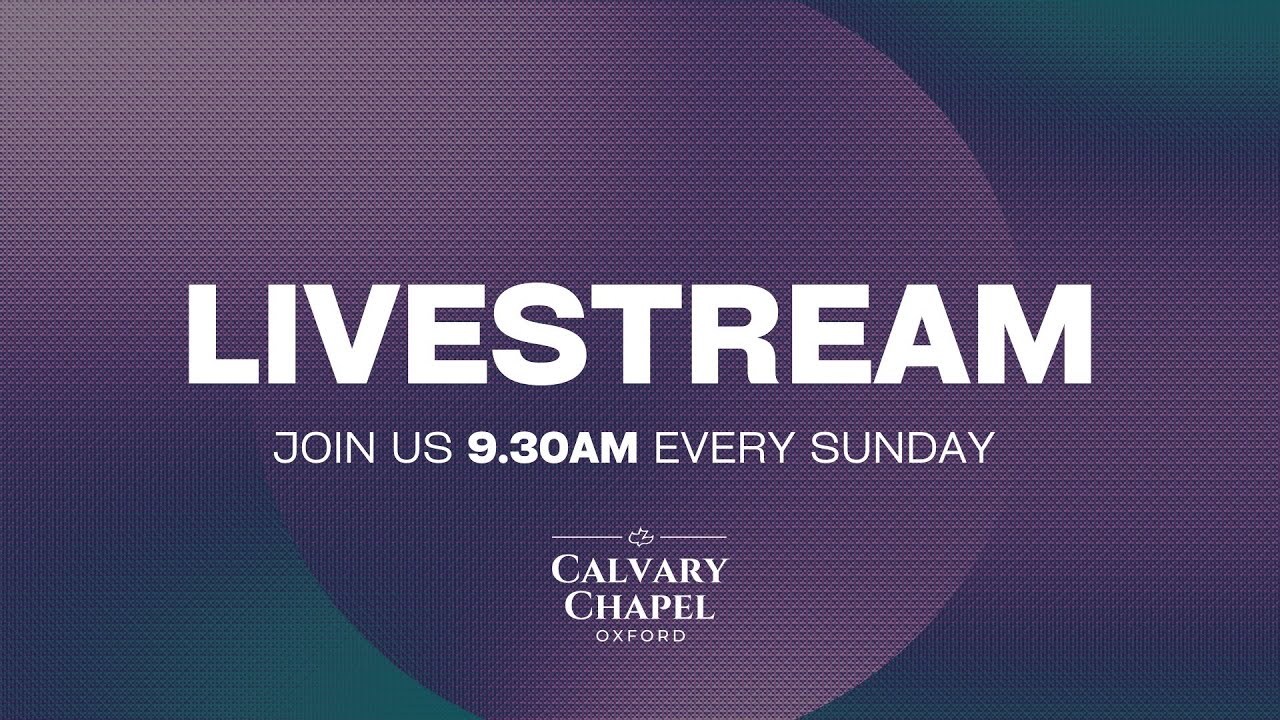 LIVESTREAM

JOIN US 9.30AM EVERY SUNDAY

CALVARY CHAPEL
OXFORD